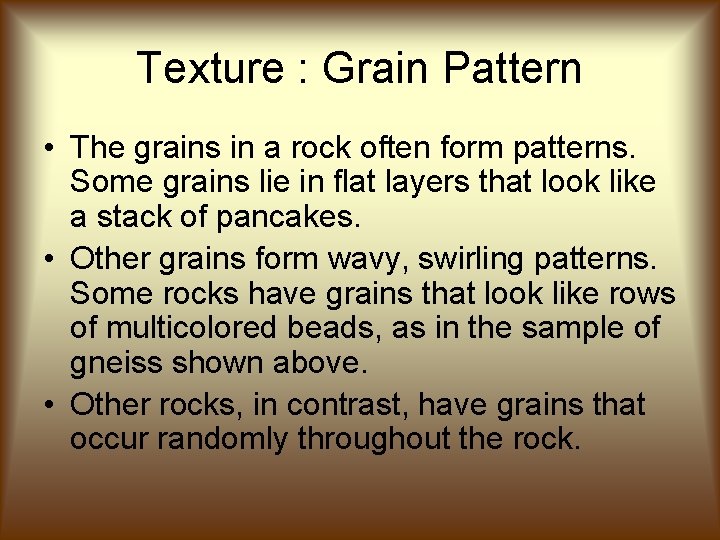 Texture : Grain Pattern

• The grains in a rock often form patterns. Some grains lie in flat layers that look like a stack of pancakes.
• Other grains form wavy, swirling patterns. Some rocks have grains that look like rows of multicolored beads, as in the sample of gneiss shown above.
• Other rocks, in contrast, have grains that occur randomly throughout the rock.